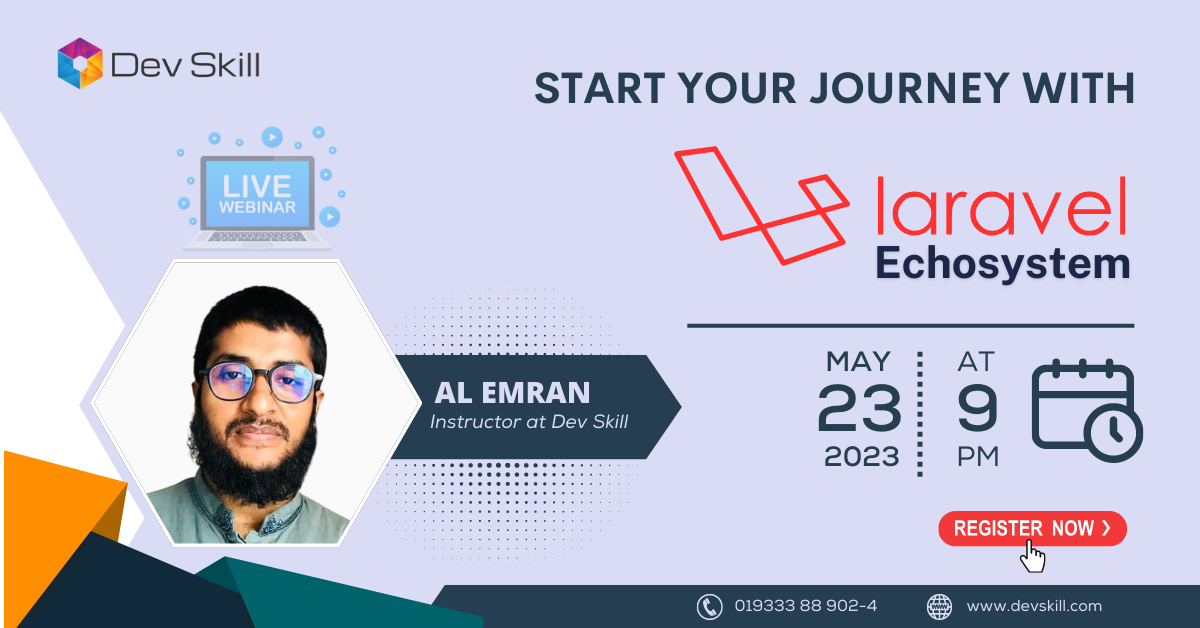 Dev Skill

START YOUR JOURNEY WITH

LIVE WEBINAR

laravel
Echosystem

AL EMRAN
Instructor at Dev Skill

MAY
23
2023

AT
9
PM

REGISTER NOW ›

019333 88 902-4

www.devskill.com